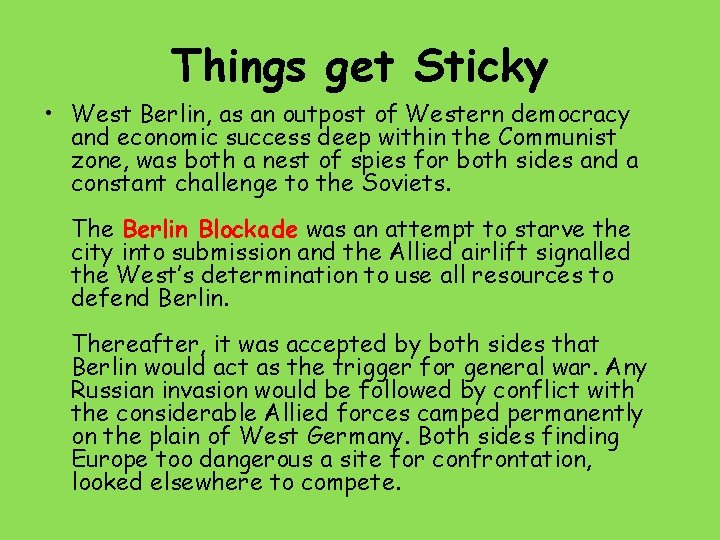 Things get Sticky

• West Berlin, as an outpost of Western democracy and economic success deep within the Communist zone, was both a nest of spies for both sides and a constant challenge to the Soviets.

The Berlin Blockade was an attempt to starve the city into submission and the Allied airlift signalled the West's determination to use all resources to defend Berlin.

Thereafter, it was accepted by both sides that Berlin would act as the trigger for general war. Any Russian invasion would be followed by conflict with the considerable Allied forces camped permanently on the plain of West Germany. Both sides finding Europe too dangerous a site for confrontation, looked elsewhere to compete.